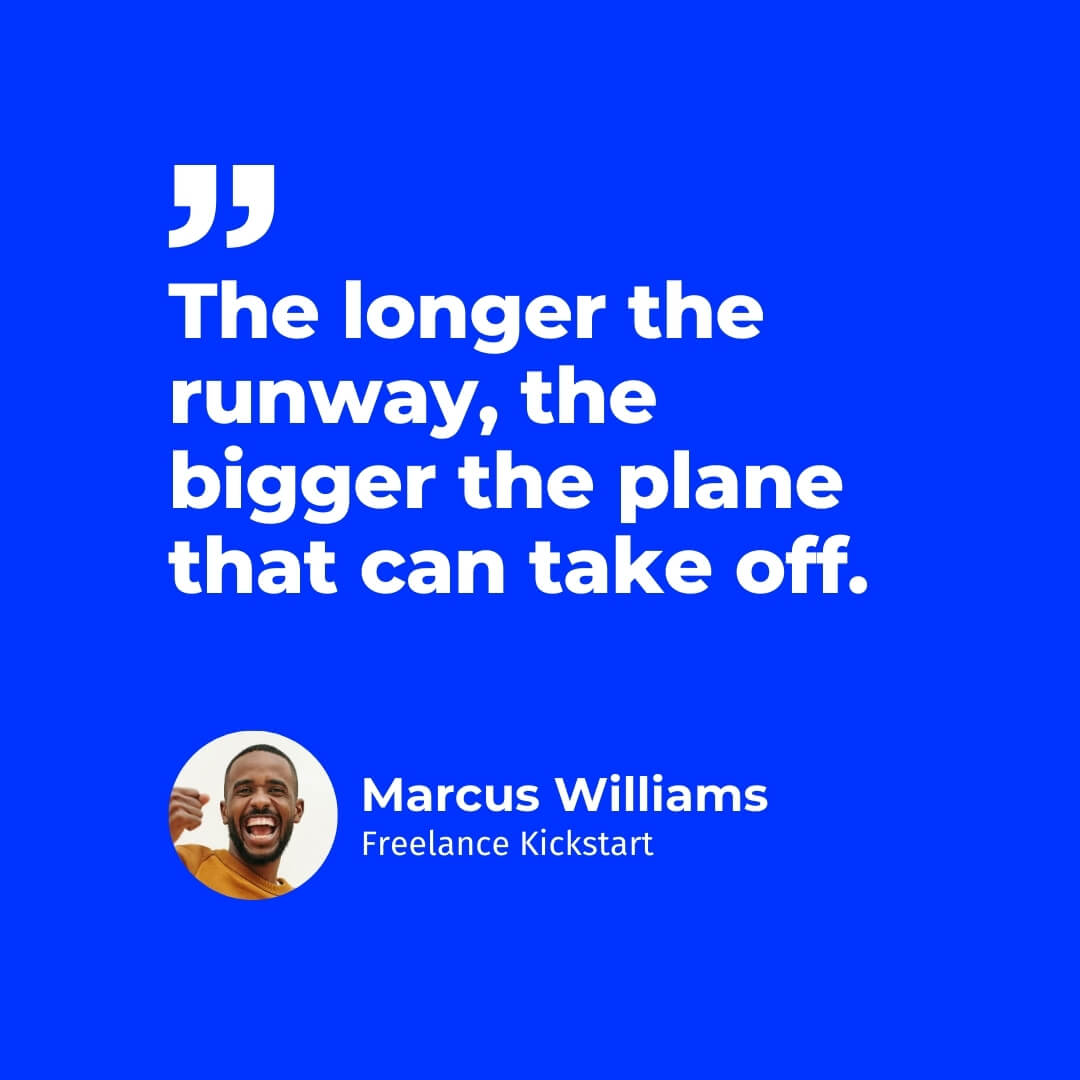 ”
The longer the runway, the bigger the plane that can take off.

Marcus Williams
Freelance Kickstart